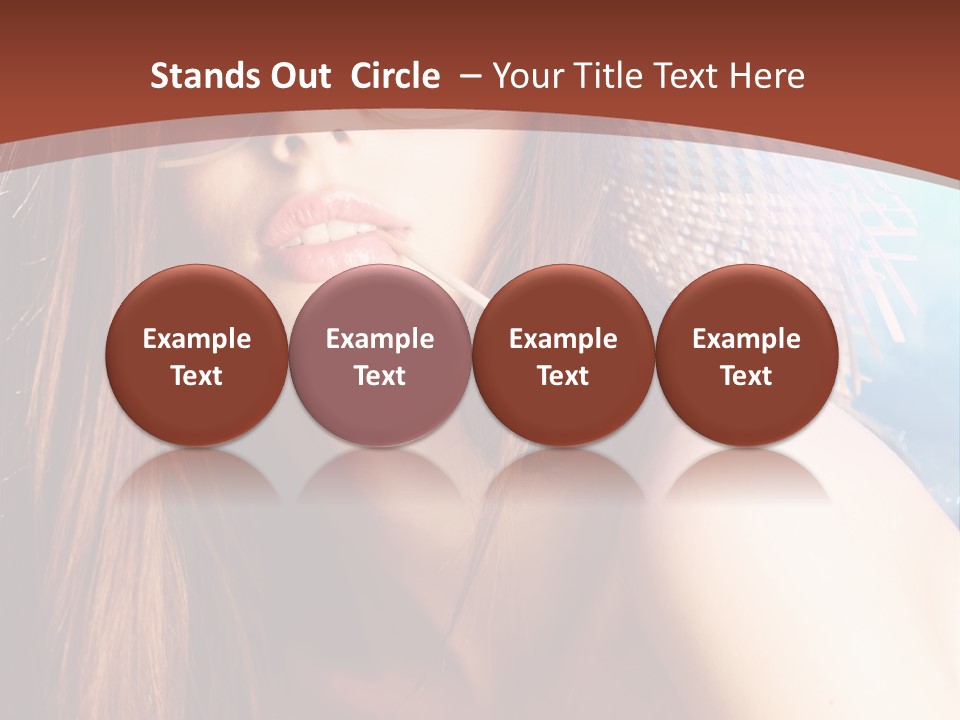 Stands Out Circle – Your Title Text Here

Example Text

Example Text

Example Text

Example Text